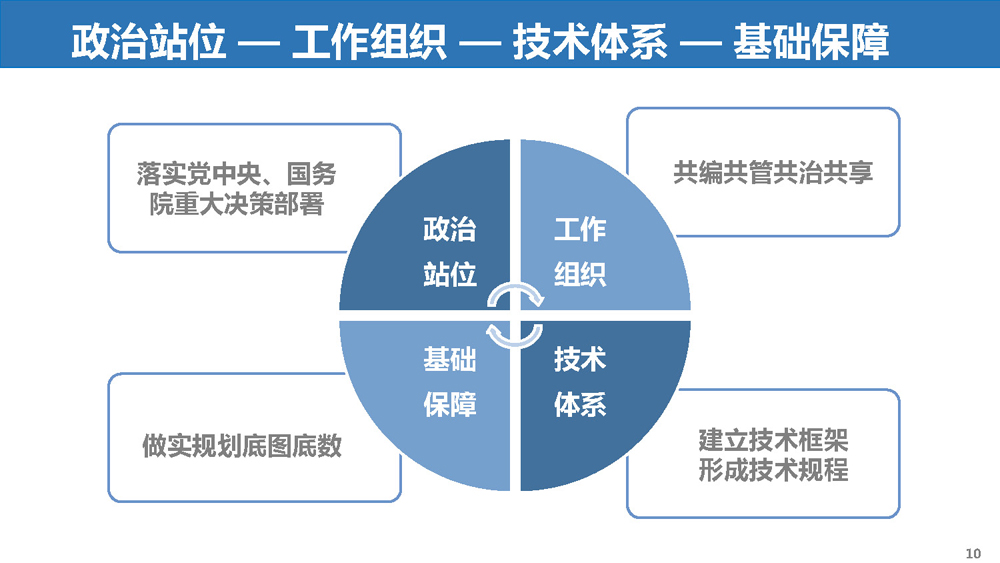 政治站位 — 工作组织 — 技术体系 — 基础保障

落实党中央、国务院重大决策部署

共编共管共治共享

政治站位

工作组织

基础保障

技术体系

做实规划底图底数

建立技术框架
形成技术规程

10